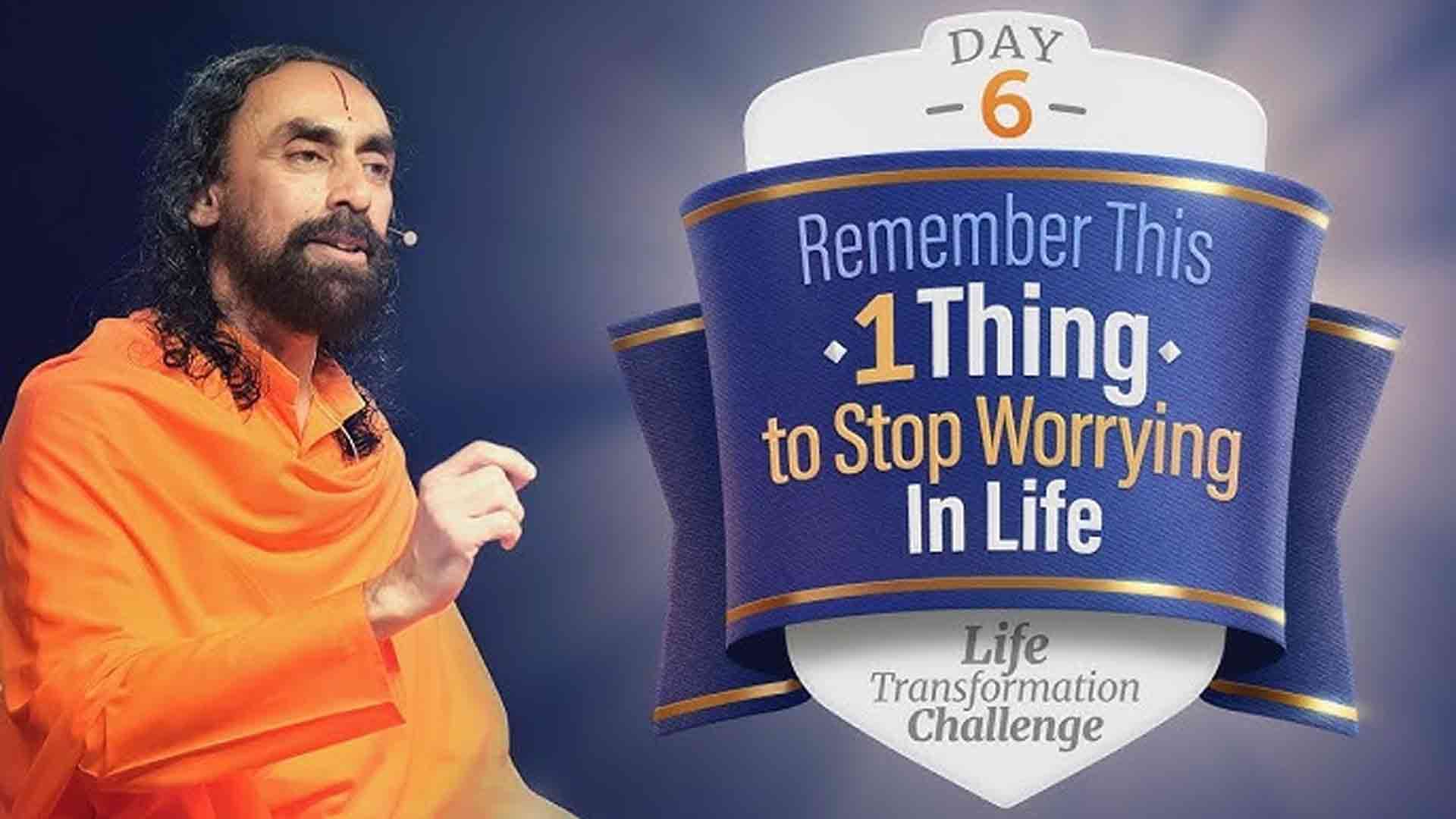 DAY
6

Remember This
1 Thing
to Stop Worrying
In Life

Life
Transformation
Challenge